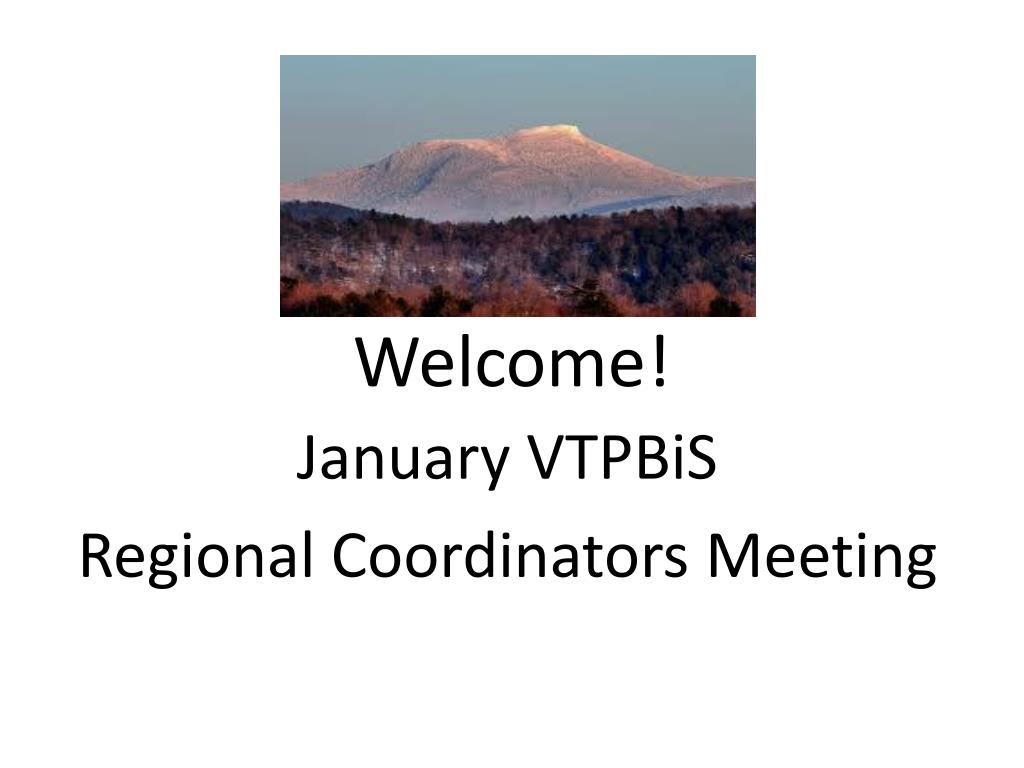 Welcome!

January VTPBiS

Regional Coordinators Meeting